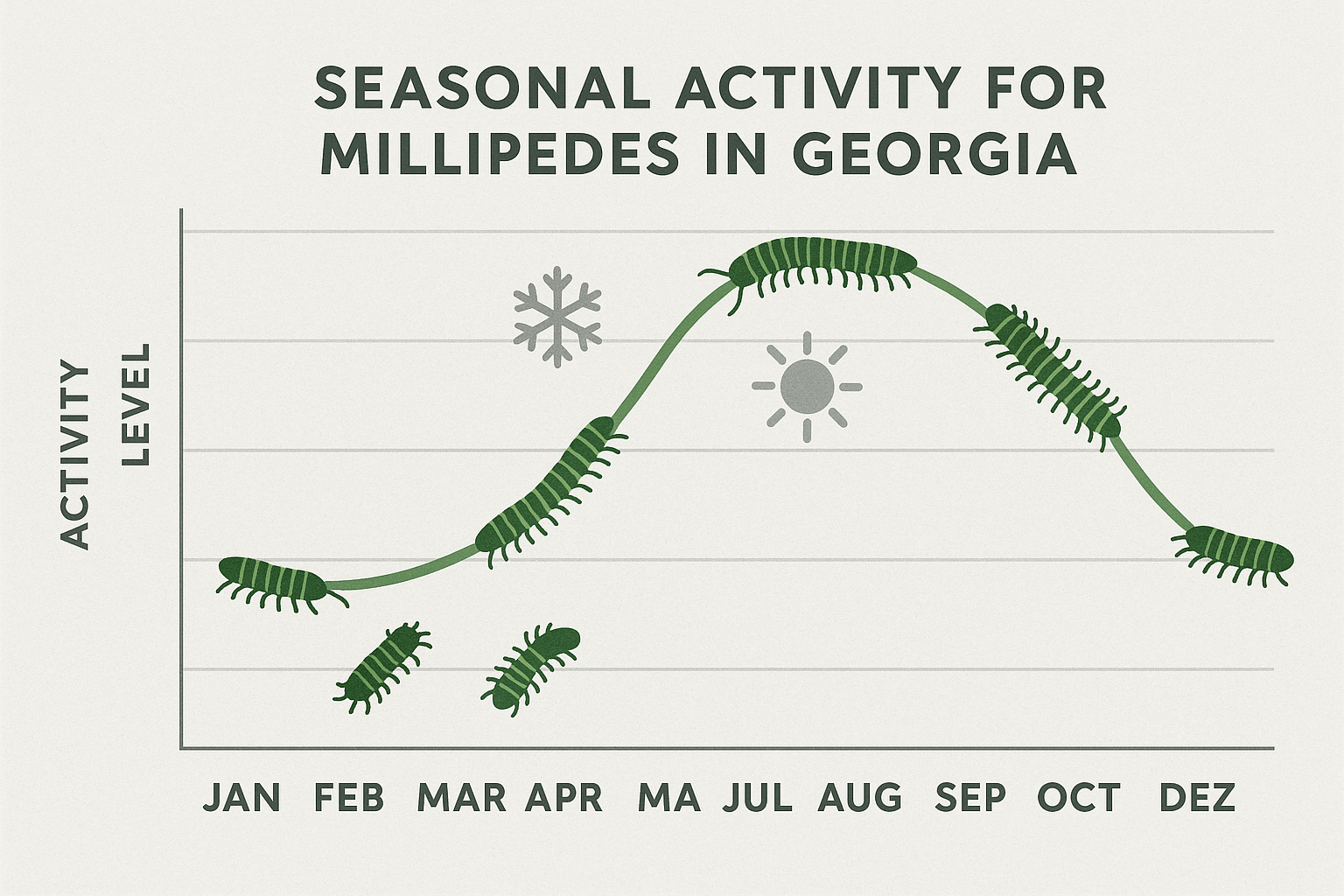 SEASONAL ACTIVITY FOR MILLIPEDES IN GEORGIA

ACTIVITY LEVEL

JAN FEB MAR APR MA JUL AUG SEP OCT DEZ